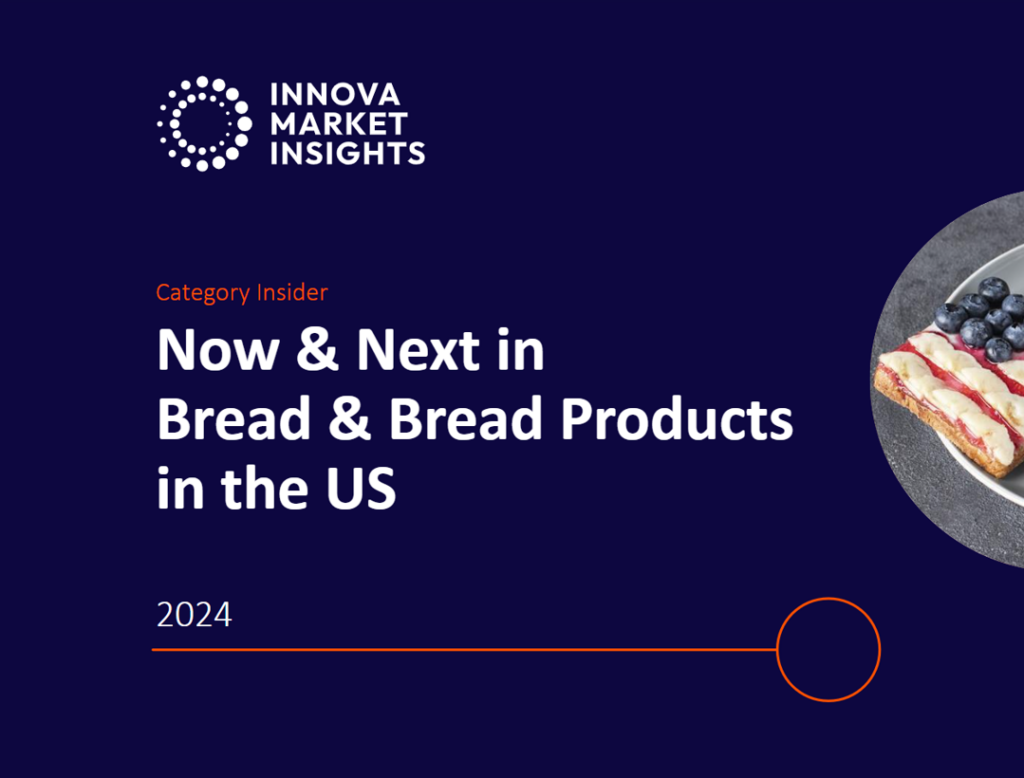 INNOVA MARKET INSIGHTS

Category Insider

Now & Next in Bread & Bread Products in the US

2024